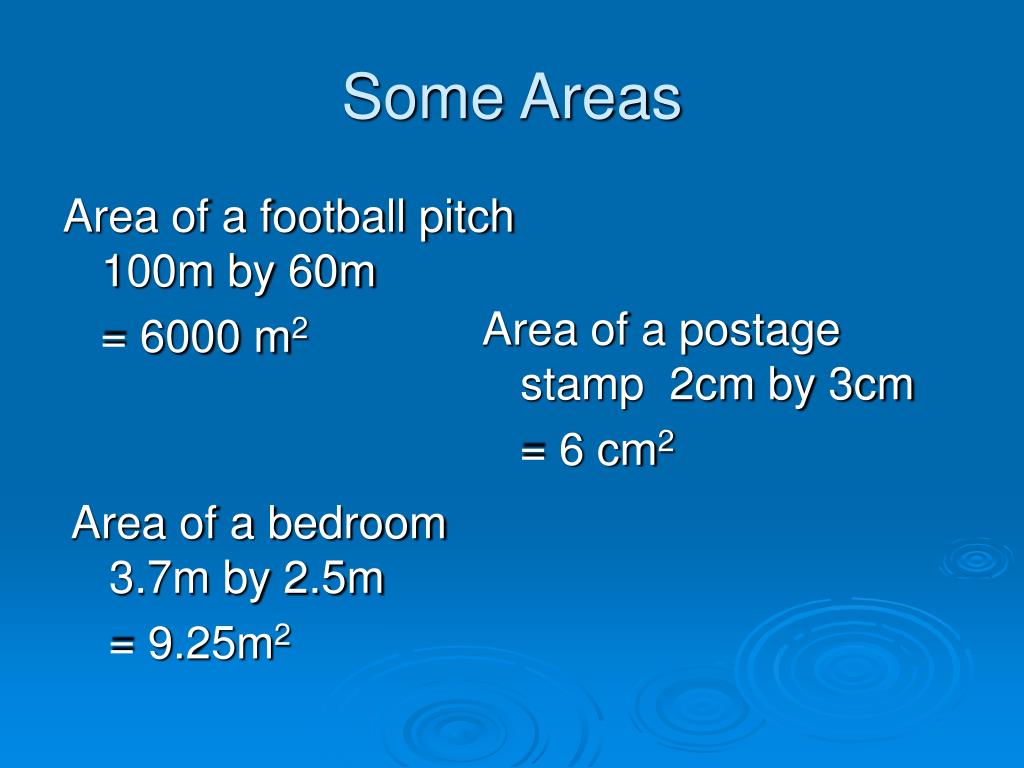 Some Areas

Area of a football pitch 100m by 60m

= 6000 $m^2$

Area of a postage stamp 2cm by 3cm

= 6 $cm^2$

Area of a bedroom 3.7m by 2.5m

= 9.25$m^2$